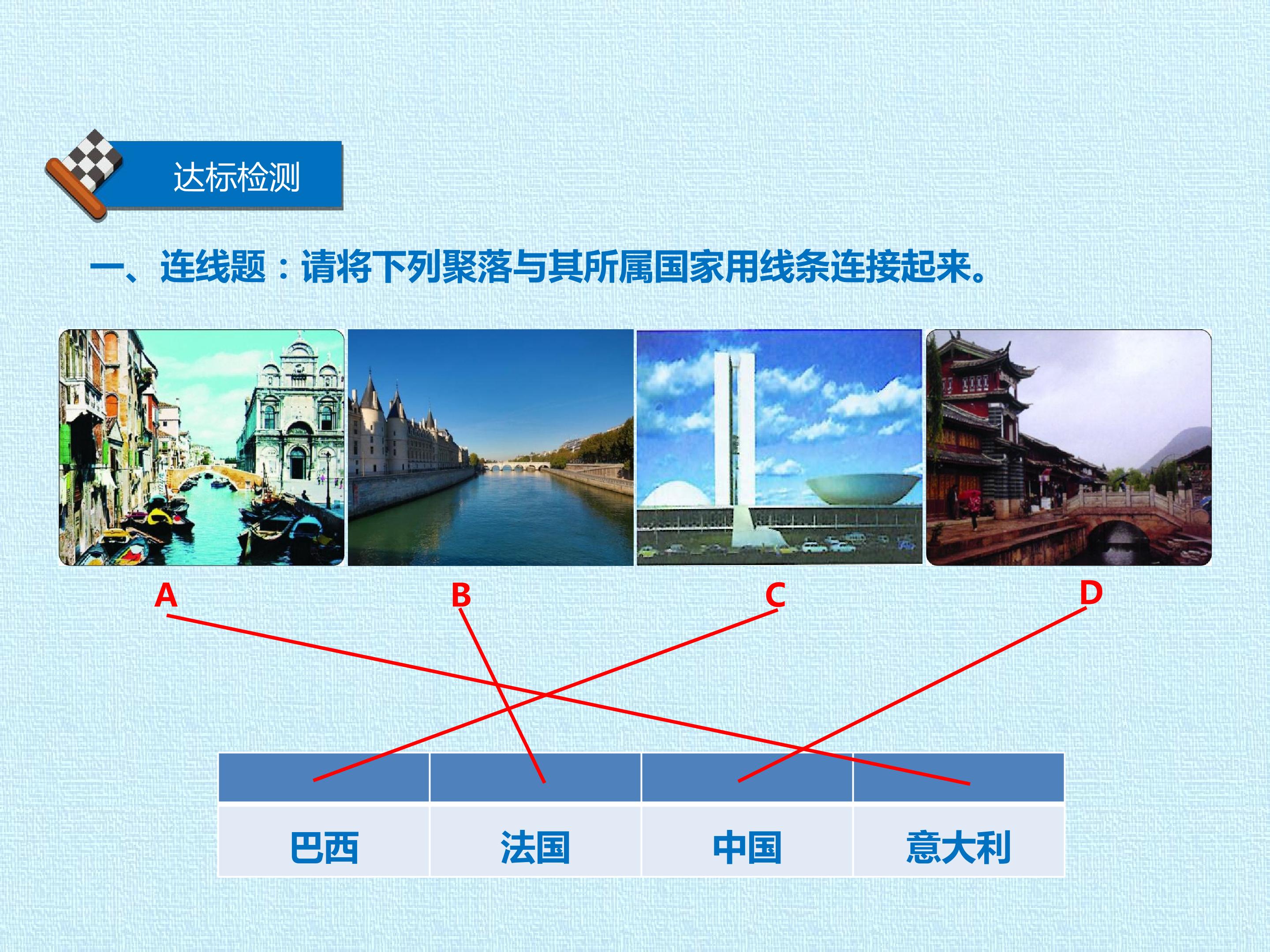 达标检测

一、连线题：请将下列聚落与其所属国家用线条连接起来。

A B C D

巴西 法国 中国 意大利